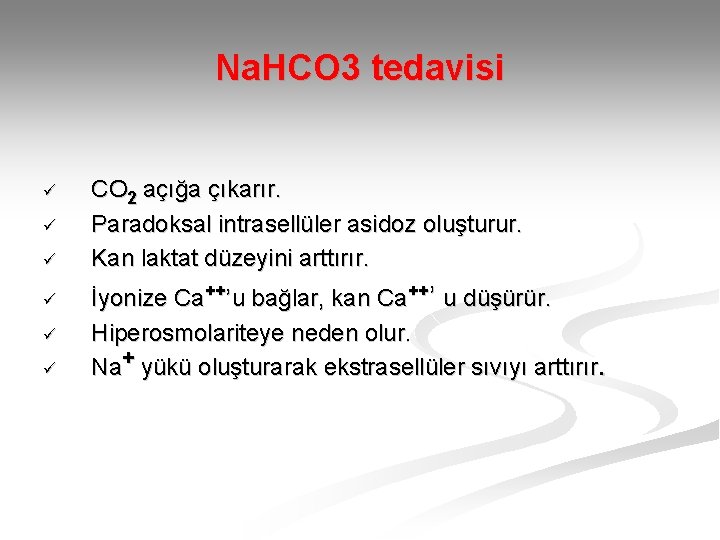 NaHCO3 tedavisi

✓ $CO_2$ açığa çıkarır.
✓ Paradoksal intrasellüler asidoz oluşturur.
✓ Kan laktat düzeyini arttırır.
✓ İyonize $Ca^{++}$'u bağlar, kan $Ca^{++}$' u düşürür.
✓ Hiperosmolariteye neden olur.
✓ $Na^{+}$ yükü oluşturarak ekstrasellüler sıvıyı arttırır.